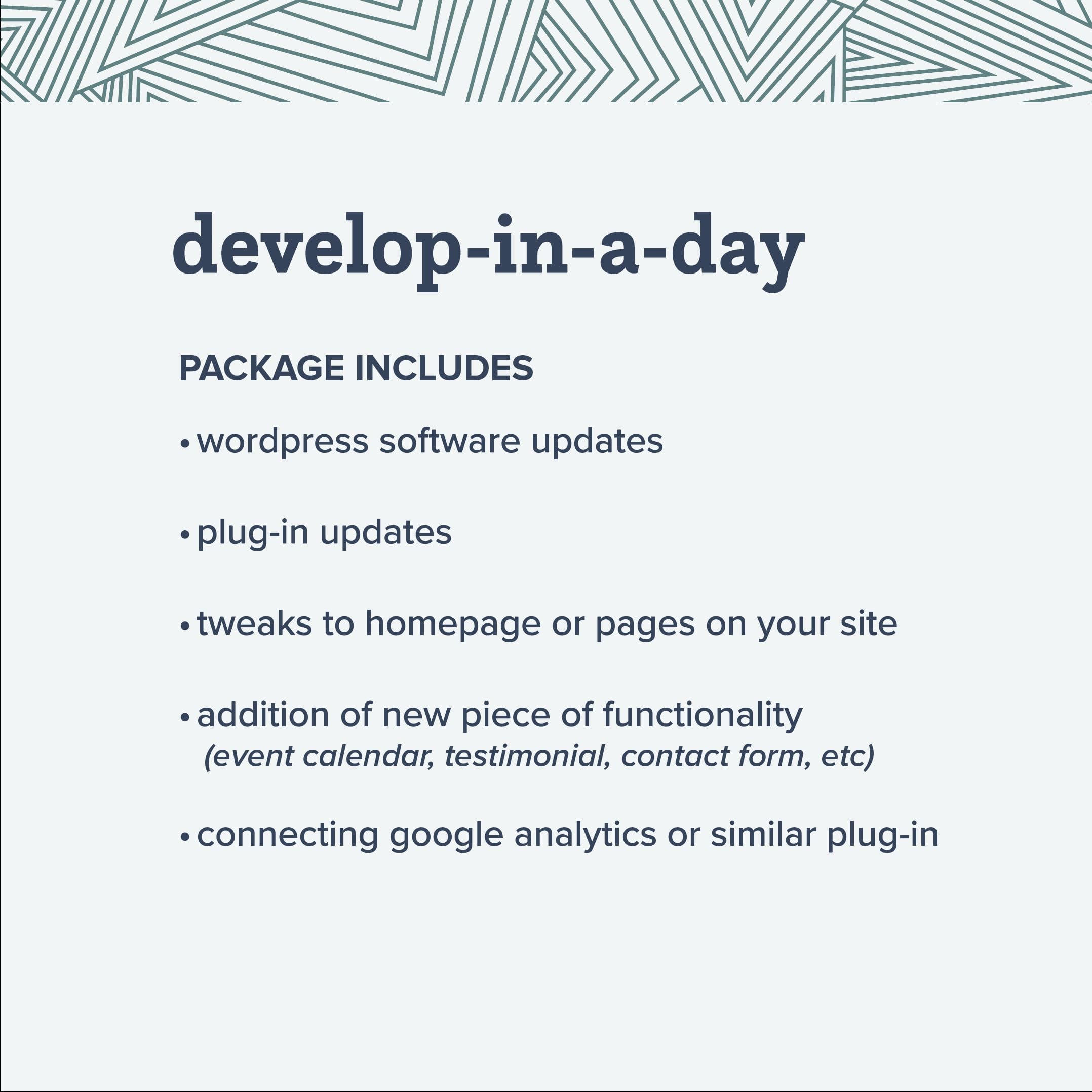 develop-in-a-day

PACKAGE INCLUDES

• wordpress software updates

• plug-in updates

• tweaks to homepage or pages on your site

• addition of new piece of functionality
(event calendar, testimonial, contact form, etc)

• connecting google analytics or similar plug-in